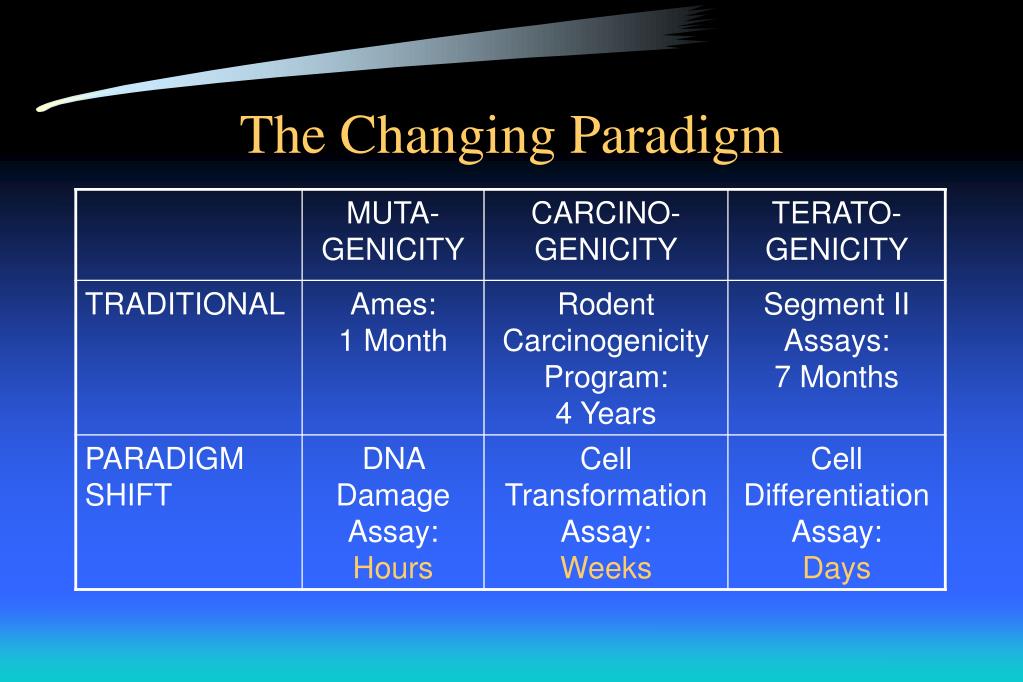 The Changing Paradigm

| | MUTA-GENICITY | CARCINO-GENICITY | TERATO-GENICITY |
|---|---|---|---|
| TRADITIONAL | Ames: 1 Month | Rodent Carcinogenicity Program: 4 Years | Segment II Assays: 7 Months |
| PARADIGM SHIFT | DNA Damage Assay: Hours | Cell Transformation Assay: Weeks | Cell Differentiation Assay: Days |